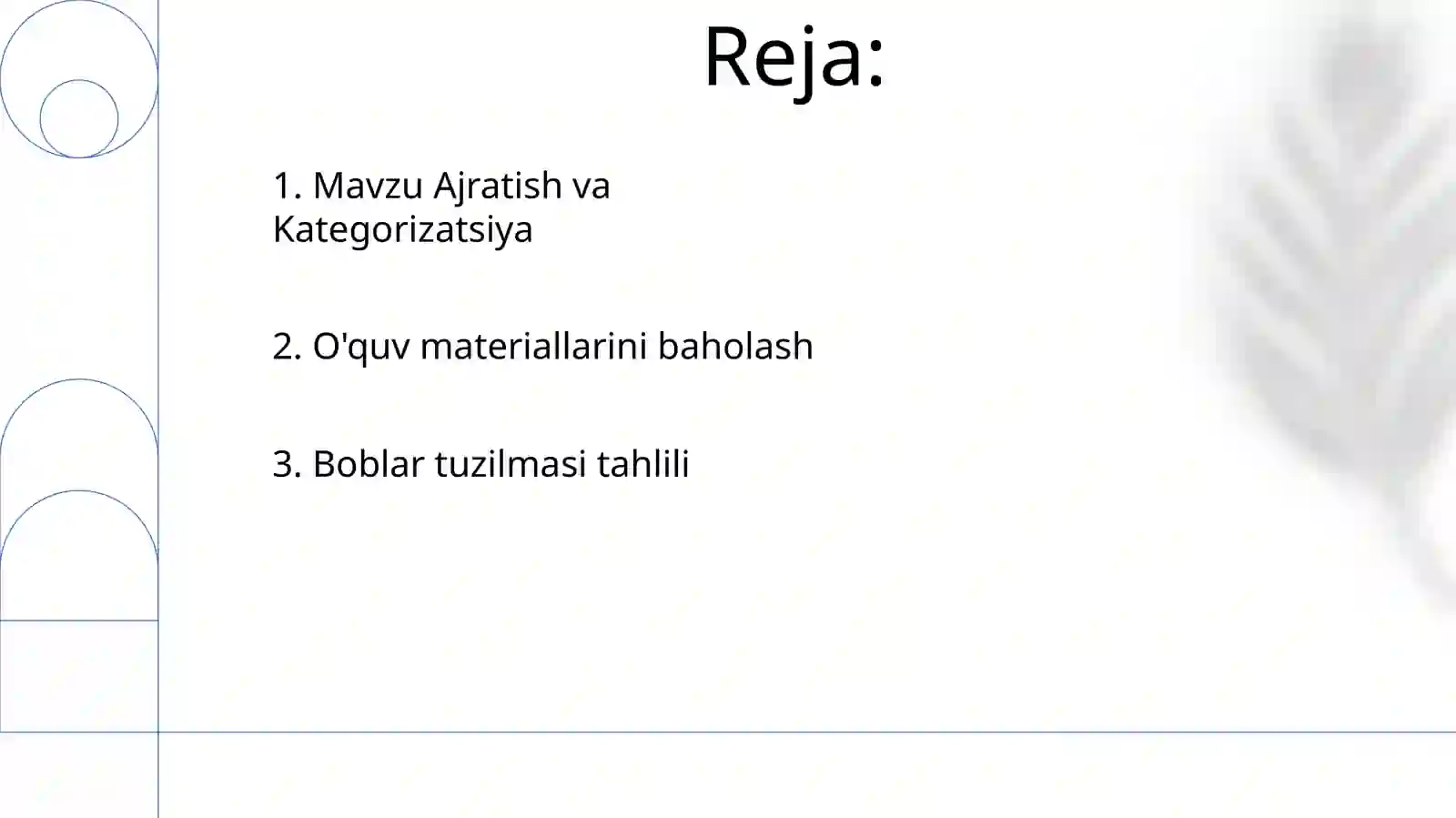 Reja:

1. Mavzu Ajratish va Kategorizatsiya

2. O'quv materiallarini baholash

3. Boblar tuzilmasi tahlili